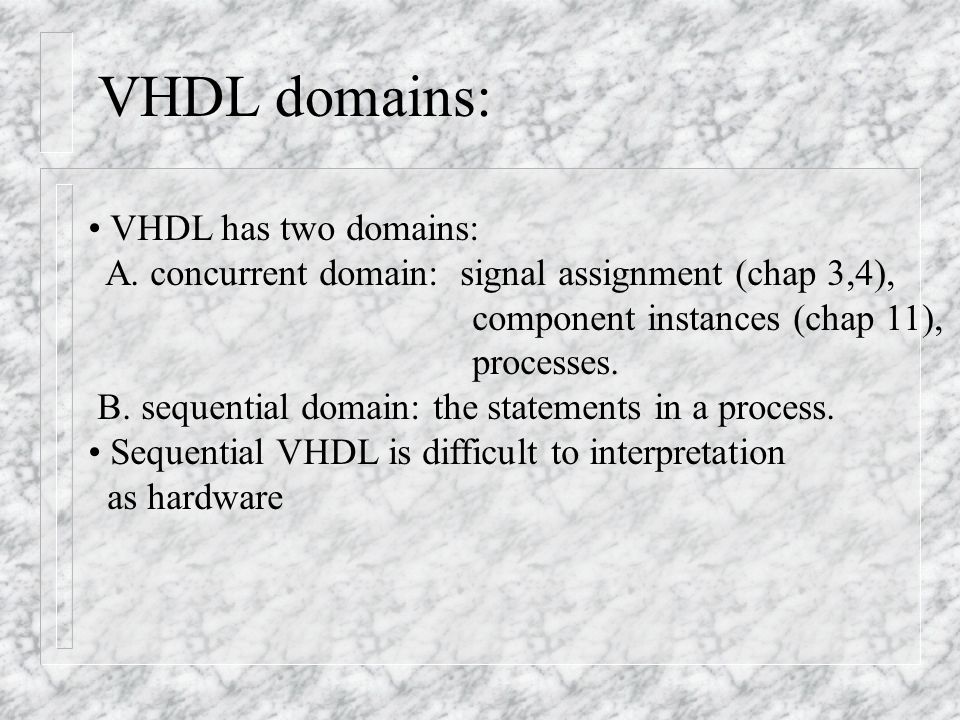 VHDL domains:

• VHDL has two domains:
A. concurrent domain: signal assignment (chap 3,4),
component instances (chap 11),
processes.
B. sequential domain: the statements in a process.
• Sequential VHDL is difficult to interpretation as hardware